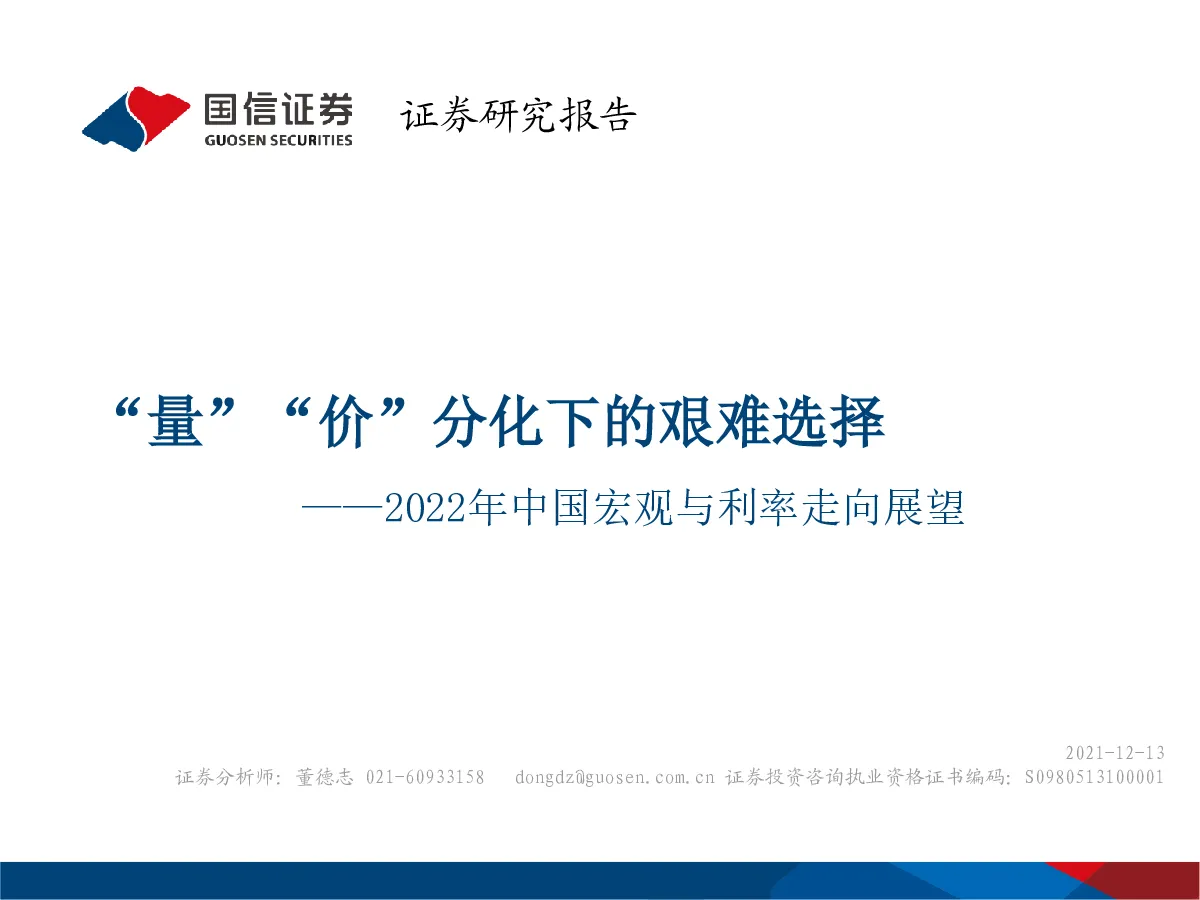 国信证券
GUOSEN SECURITIES
证券研究报告

“量”“价”分化下的艰难选择

——2022年中国宏观与利率走向展望

2021-12-13

证券分析师：董德志 021-60933158 dongdz@guosen.com.cn 证券投资咨询执业资格证书编码：S0980513100001